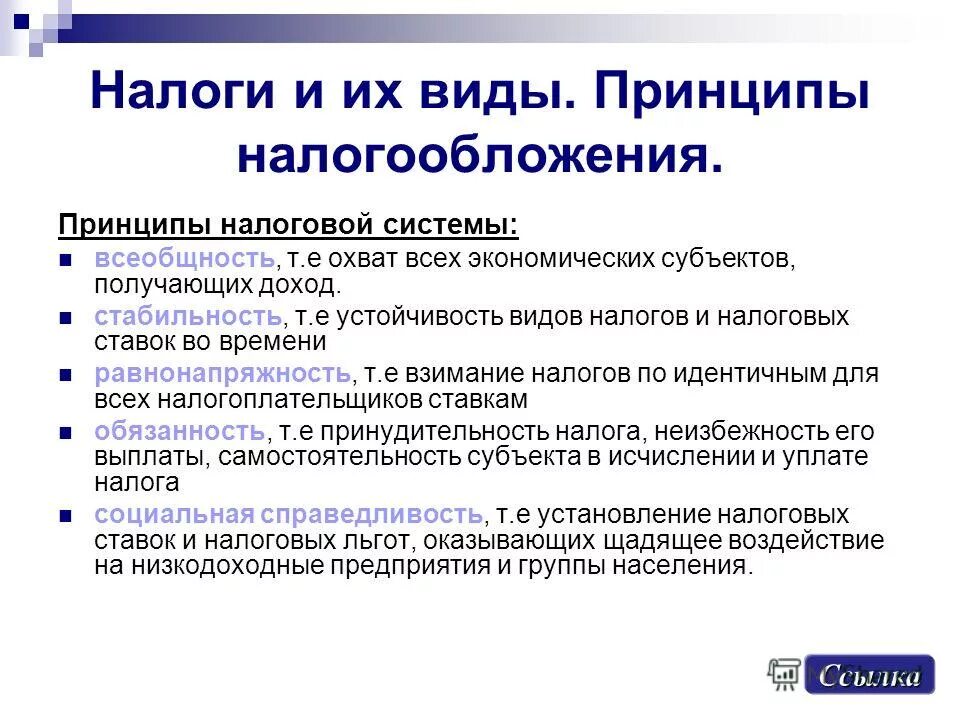 Налоги и их виды. Принципы налогообложения.

Принципы налоговой системы:

- всеобщность, т.е охват всех экономических субъектов, получающих доход.
- стабильность, т.е устойчивость видов налогов и налоговых ставок во времени
- равнонапряжность, т.е взимание налогов по идентичным для всех налогоплательщиков ставкам
- обязанность, т.е принудительность налога, неизбежность его выплаты, самостоятельность субъекта в исчислении и уплате налога
- социальная справедливость, т.е установление налоговых ставок и налоговых льгот, оказывающих щадящее воздействие на низкодоходные предприятия и группы населения.

Ссылка